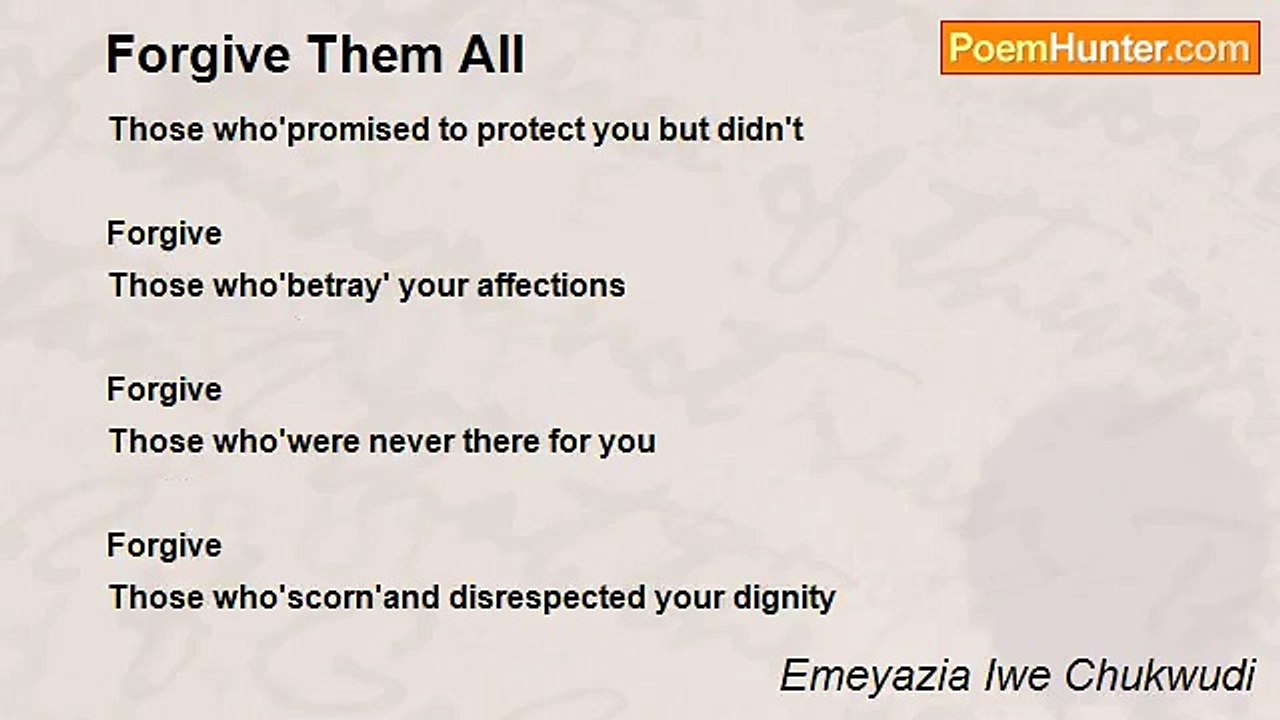 Forgive Them All

PoemHunter.com

Those who'promised to protect you but didn't

Forgive
Those who'betray' your affections

Forgive
Those who'were never there for you

Forgive
Those who'scorn'and disrespected your dignity

Emeyazia Iwe Chukwudi